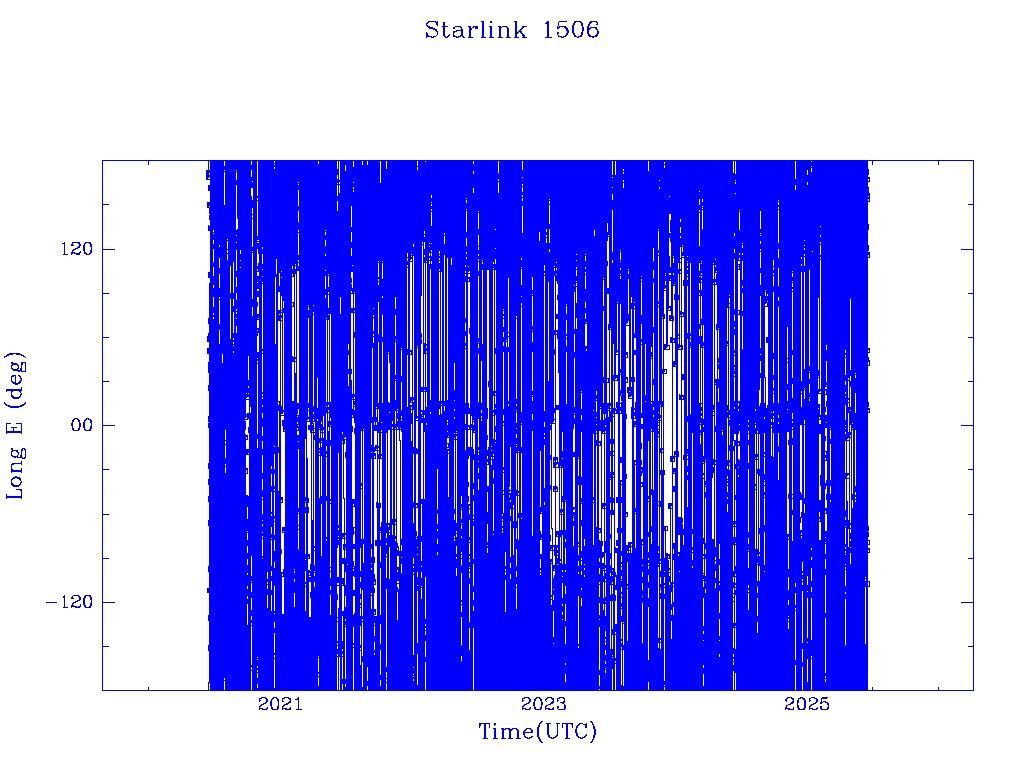 Starlink 1506

Long E (deg)

120

00

−120

2021

2023

2025

Time(UTC)